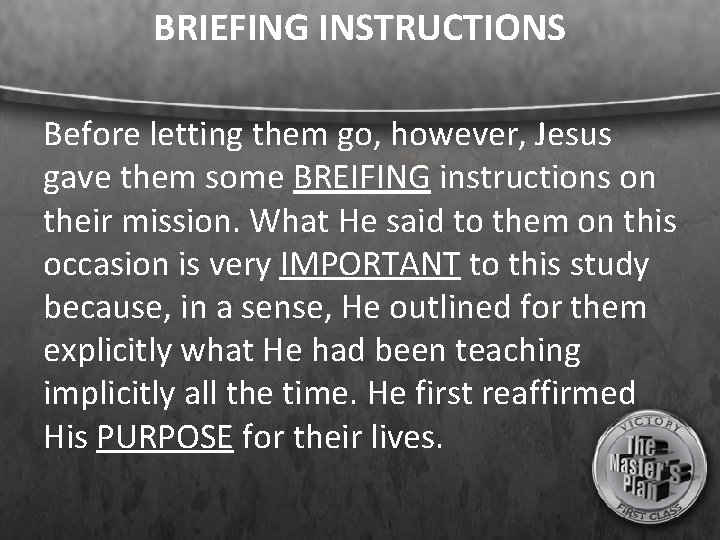 BRIEFING INSTRUCTIONS

Before letting them go, however, Jesus gave them some BREIFING instructions on their mission. What He said to them on this occasion is very IMPORTANT to this study because, in a sense, He outlined for them explicitly what He had been teaching implicitly all the time. He first reaffirmed His PURPOSE for their lives.

VICTORY
The Master's Plan
FIRST CLASS